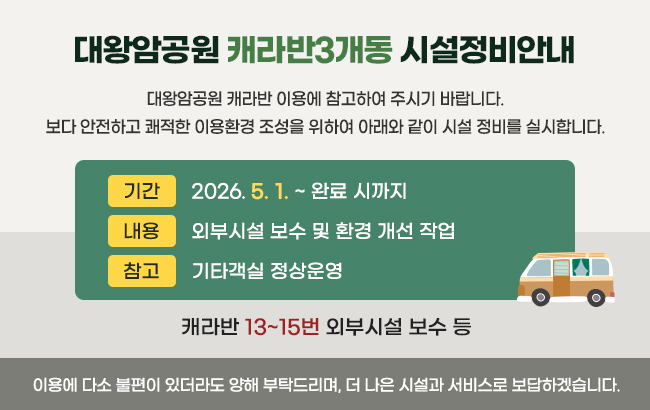 대왕암공원 캐라반3개동 시설정비안내

대왕암공원 캐라반 이용에 참고하여 주시기 바랍니다.
보다 안전하고 쾌적한 이용환경 조성을 위하여 아래와 같이 시설 정비를 실시합니다.

기간 2026. 5. 1. ~ 완료 시까지
내용 외부시설 보수 및 환경 개선 작업
참고 기타객실 정상운영

캐라반 13~15번 외부시설 보수 등

이용에 다소 불편이 있더라도 양해 부탁드리며, 더 나은 시설과 서비스로 보답하겠습니다.